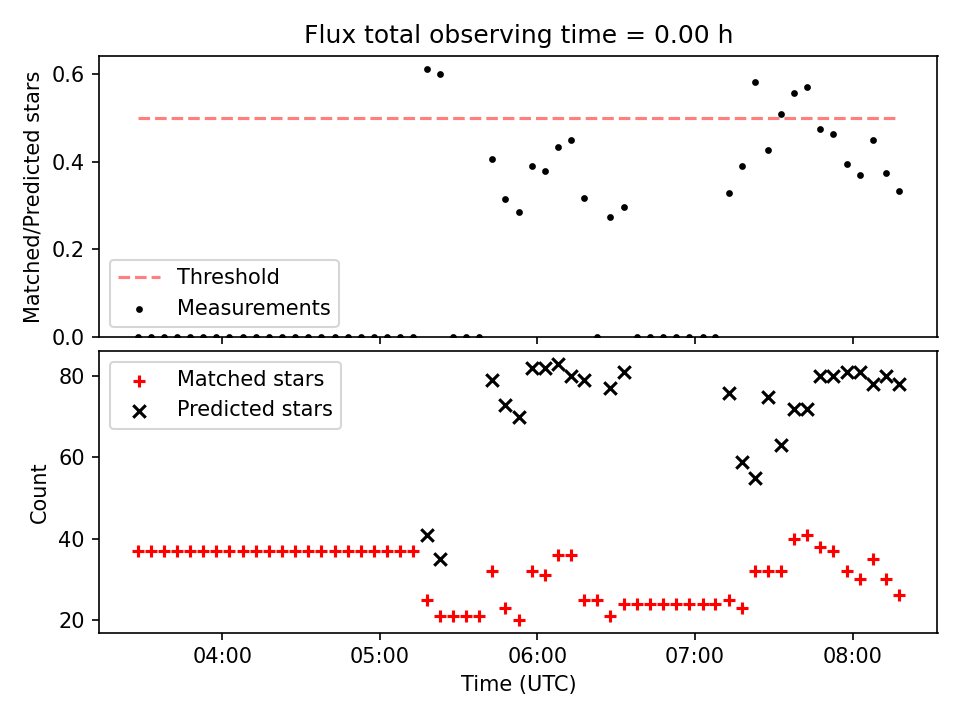 Flux total observing time = 0.00 h

Matched/Predicted stars

0.6
0.4
0.2
0.0

Threshold
Measurements

Count

80
60
40
20

Matched stars
Predicted stars

04:00
05:00
06:00
07:00
08:00

Time (UTC)